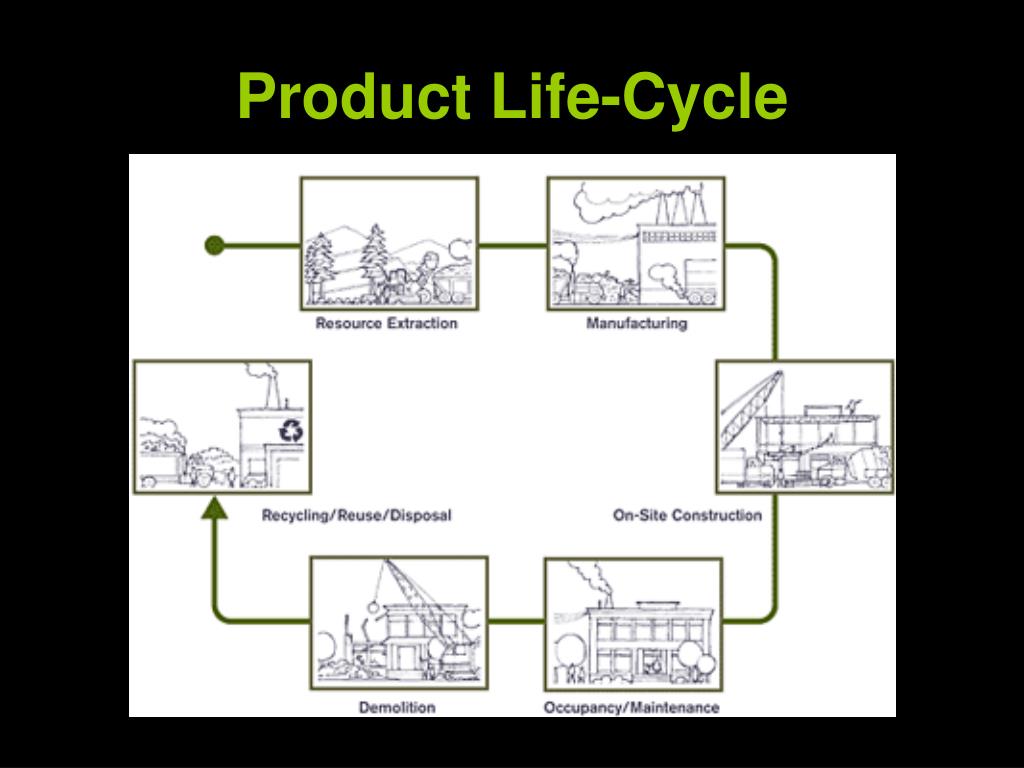 Product Life-Cycle

Resource Extraction

Manufacturing

On-Site Construction

Occupancy/Maintenance

Demolition

Recycling/Reuse/Disposal